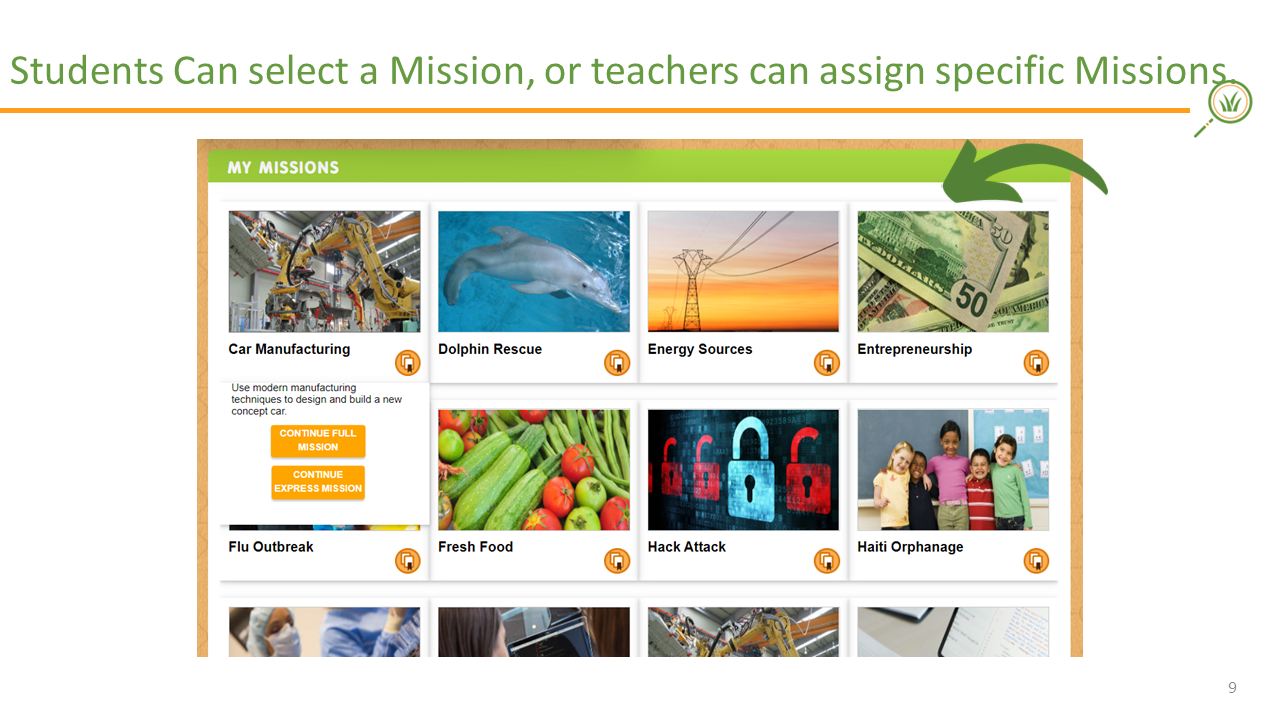 Students Can select a Mission, or teachers can assign specific Missions.

MY MISSIONS

Car Manufacturing

Dolphin Rescue

Energy Sources

Entrepreneurship

Use modern manufacturing techniques to design and build a new concept car.

CONTINUE FULL MISSION

CONTINUE EXPRESS MISSION

Flu Outbreak

Fresh Food

Hack Attack

Haiti Orphanage

9